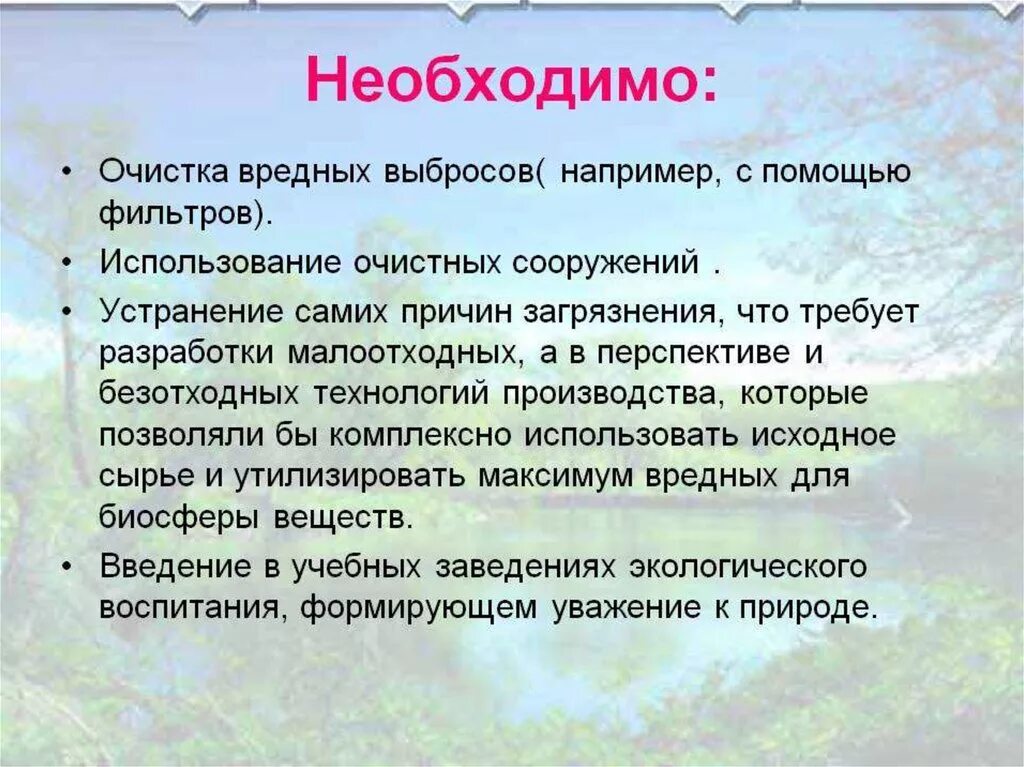 Необходимо:

• Очистка вредных выбросов( например, с помощью фильтров).

• Использование очистных сооружений .

• Устранение самих причин загрязнения, что требует разработки малоотходных, а в перспективе и безотходных технологий производства, которые позволяли бы комплексно использовать исходное сырье и утилизировать максимум вредных для биосферы веществ.

• Введение в учебных заведениях экологического воспитания, формирующем уважение к природе.